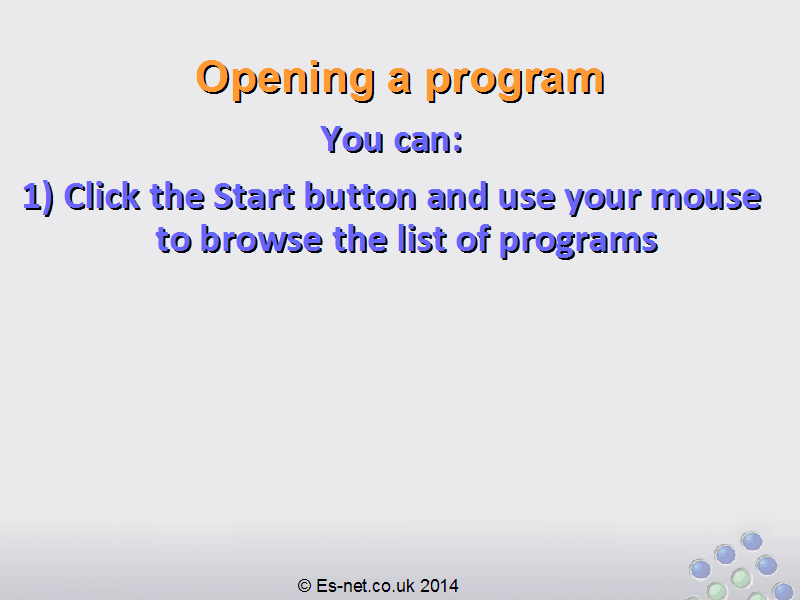 Opening a program

You can:

1) Click the Start button and use your mouse to browse the list of programs

© Es-net.co.uk 2014